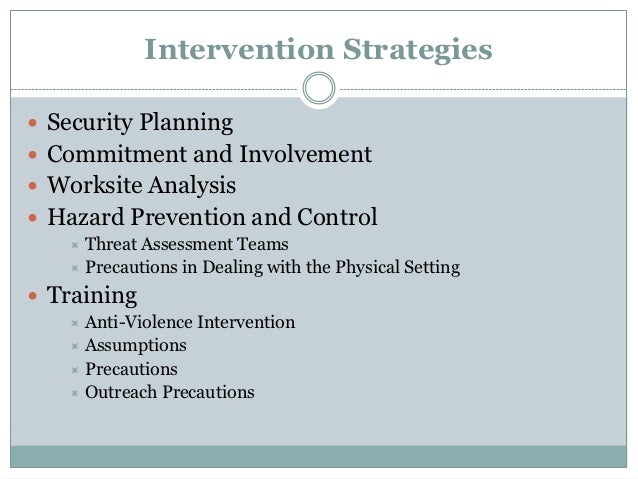 Intervention Strategies

- Security Planning
- Commitment and Involvement
- Worksite Analysis
- Hazard Prevention and Control
  - Threat Assessment Teams
  - Precautions in Dealing with the Physical Setting
- Training
  - Anti-Violence Intervention
  - Assumptions
  - Precautions
  - Outreach Precautions